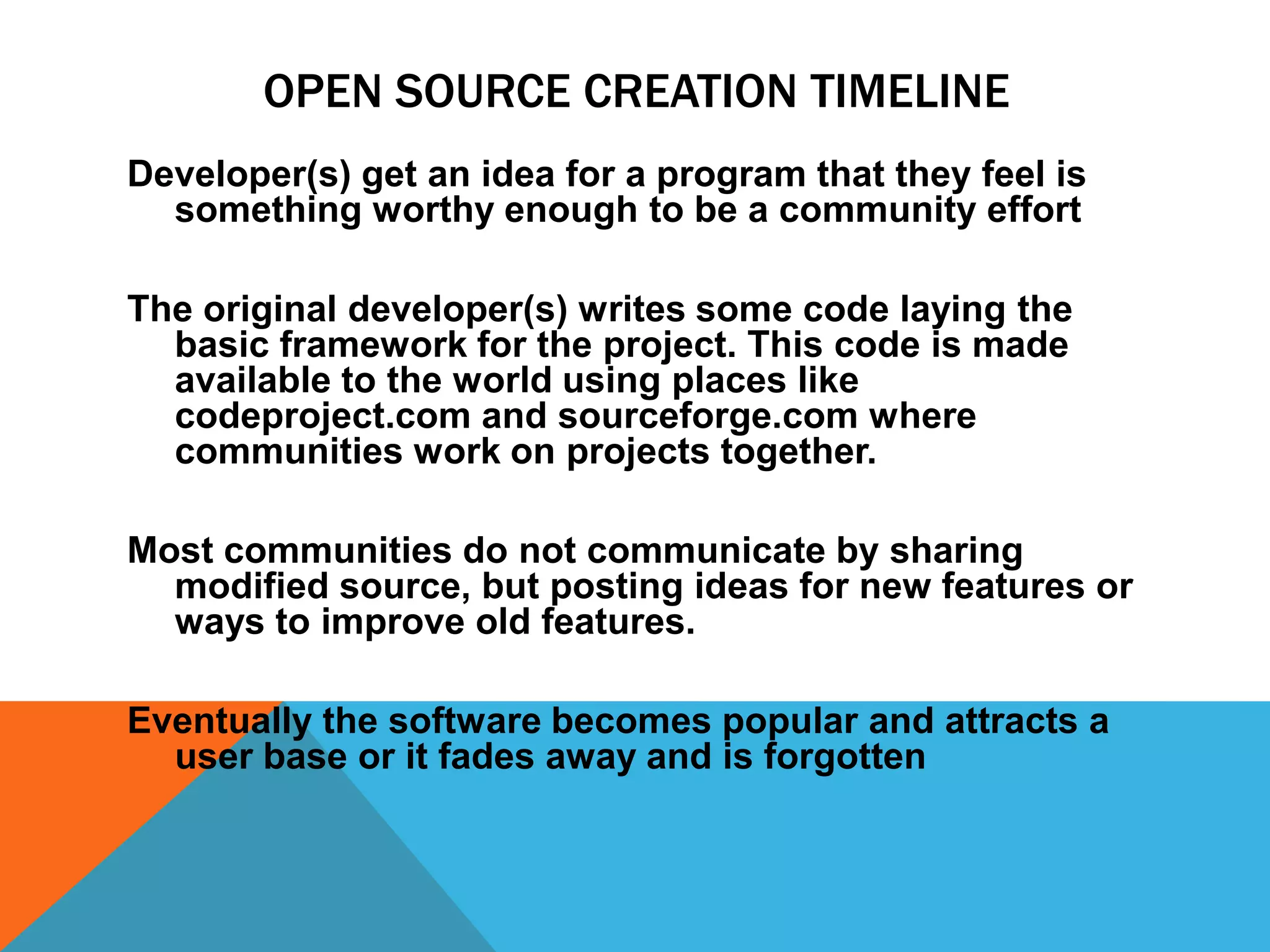 OPEN SOURCE CREATION TIMELINE

Developer(s) get an idea for a program that they feel is something worthy enough to be a community effort

The original developer(s) writes some code laying the basic framework for the project. This code is made available to the world using places like codeproject.com and sourceforge.com where communities work on projects together.

Most communities do not communicate by sharing modified source, but posting ideas for new features or ways to improve old features.

Eventually the software becomes popular and attracts a user base or it fades away and is forgotten